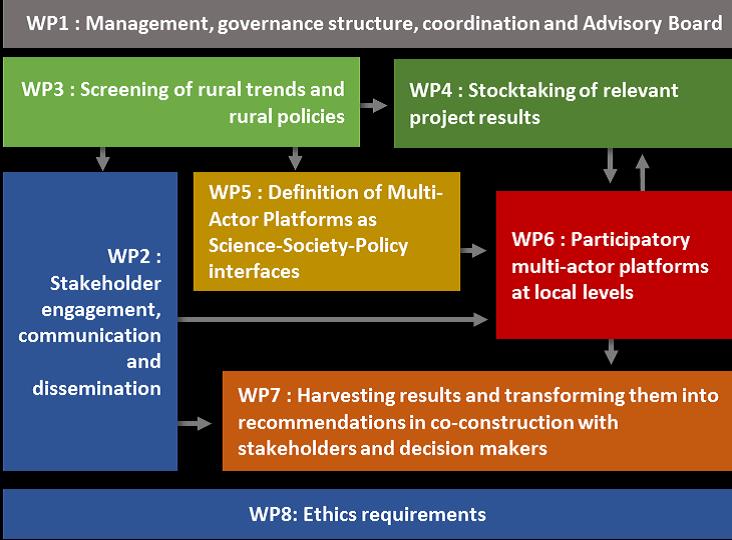 WP1 : Management, governance structure, coordination and Advisory Board

WP3 : Screening of rural trends and rural policies

WP4 : Stocktaking of relevant project results

WP2 : Stakeholder engagement, communication and dissemination

WP5 : Definition of Multi-Actor Platforms as Science-Society-Policy interfaces

WP6 : Participatory multi-actor platforms at local levels

WP7 : Harvesting results and transforming them into recommendations in co-construction with stakeholders and decision makers

WP8: Ethics requirements